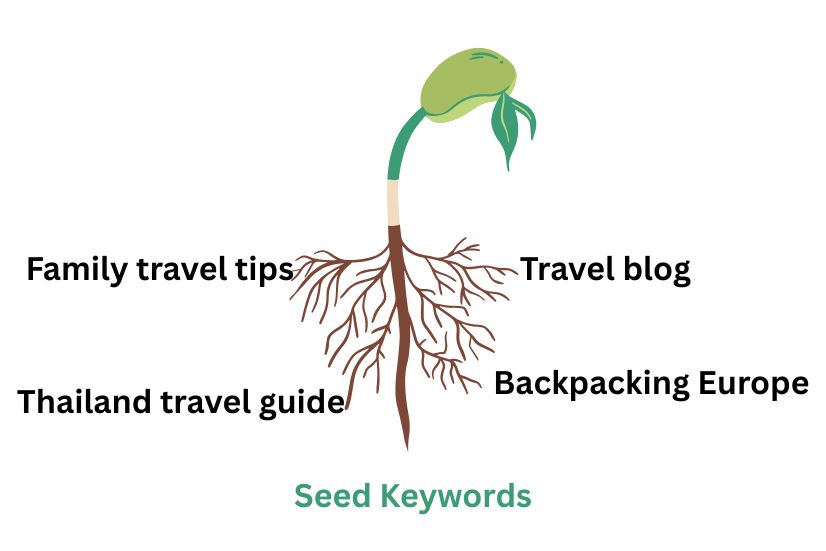 Family travel tips

Travel blog

Thailand travel guide

Backpacking Europe

Seed Keywords